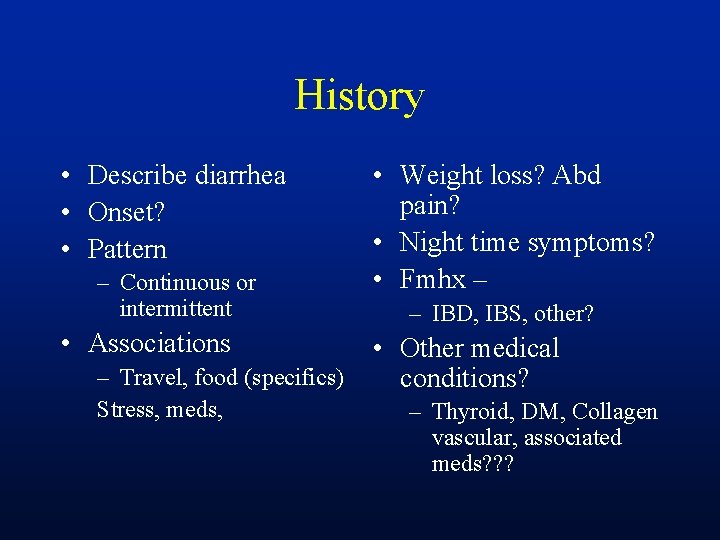 History

• Describe diarrhea
• Onset?
• Pattern
– Continuous or intermittent
• Associations
– Travel, food (specifics)
Stress, meds,

• Weight loss? Abd pain?
• Night time symptoms?
• Fmhx –
– IBD, IBS, other?
• Other medical conditions?
– Thyroid, DM, Collagen vascular, associated meds???